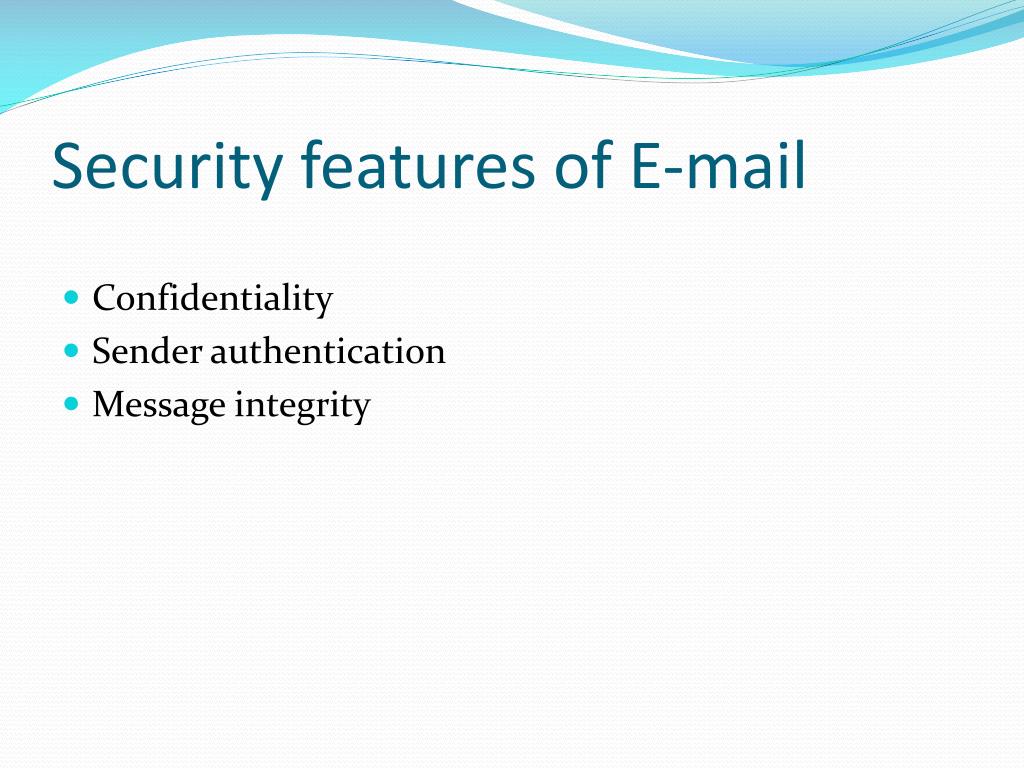 Security features of E-mail

- Confidentiality
- Sender authentication
- Message integrity